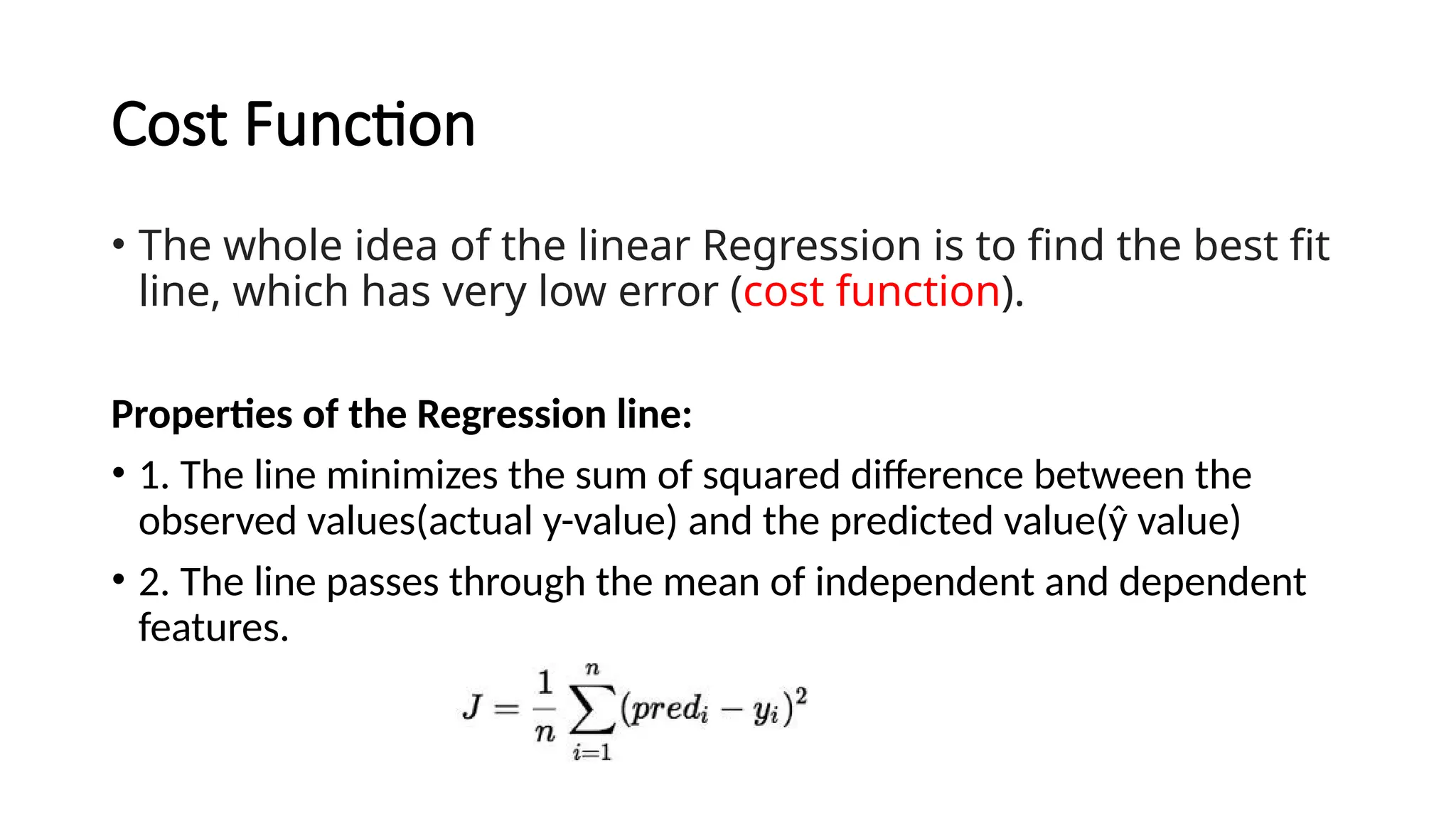 Cost Function

• The whole idea of the linear Regression is to find the best fit line, which has very low error (cost function).

Properties of the Regression line:

• 1. The line minimizes the sum of squared difference between the observed values(actual y-value) and the predicted value(ŷ value)

• 2. The line passes through the mean of independent and dependent features.

$J = \frac{1}{n}\sum_{i=1}^{n}(pred_i - y_i)^2$